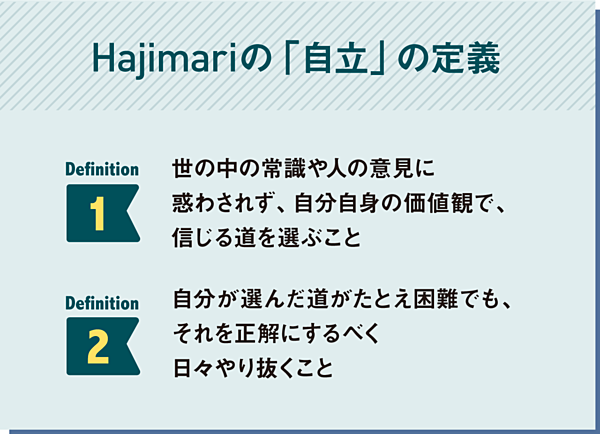 Hajimariの「自立」の定義

Definition
1
世の中の常識や人の意見に惑わされず、自分自身の価値観で、信じる道を選ぶこと

Definition
2
自分が選んだ道がたとえ困難でも、それを正解にするべく日々やり抜くこと